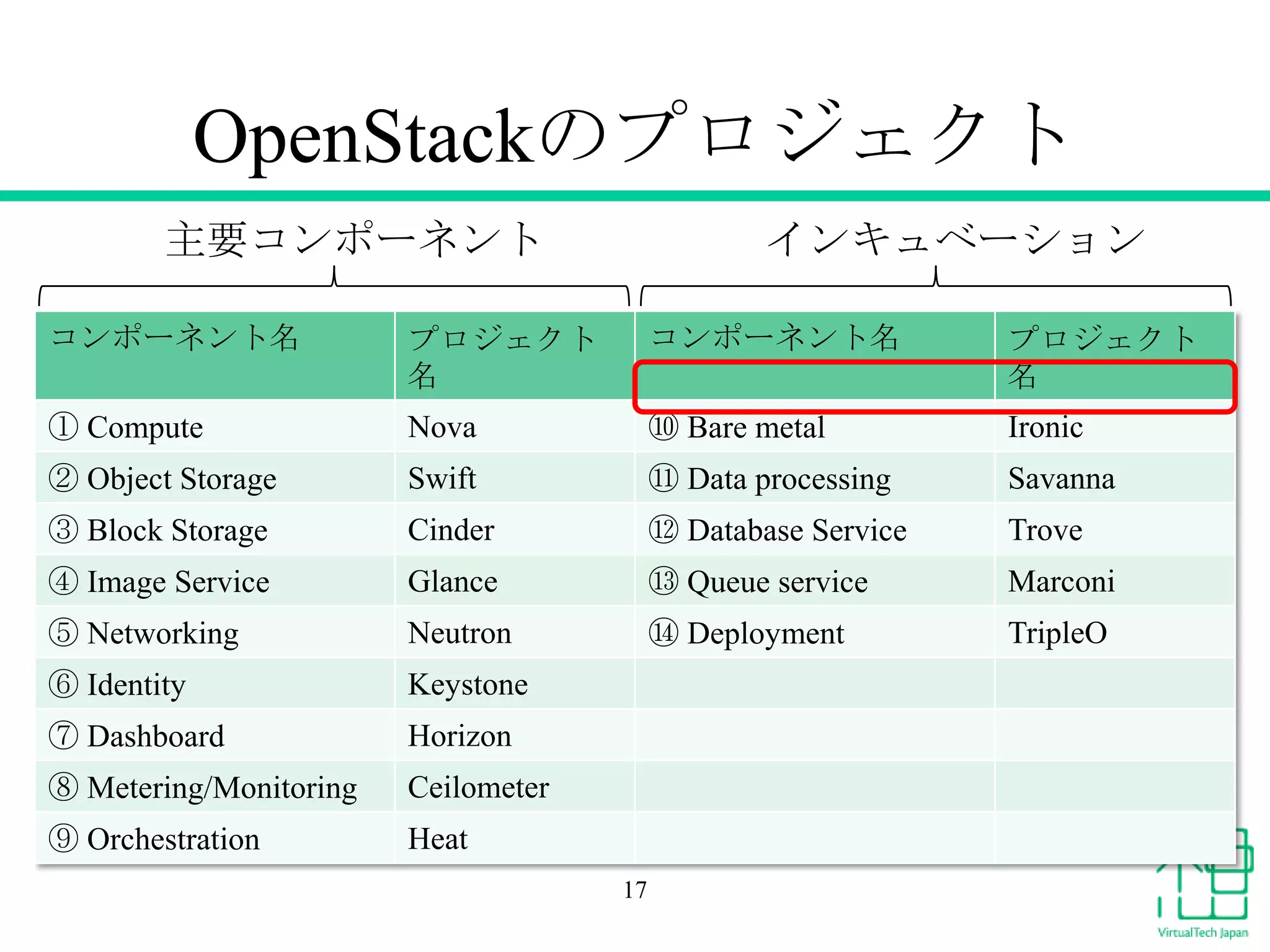 OpenStackのプロジェクト

主要コンポーネント

インキュベーション

| コンポーネント名 | プロジェクト名 | コンポーネント名 | プロジェクト名 |
|---|---|---|---|
| ① Compute | Nova | ⑩ Bare metal | Ironic |
| ② Object Storage | Swift | ⑪ Data processing | Savanna |
| ③ Block Storage | Cinder | ⑫ Database Service | Trove |
| ④ Image Service | Glance | ⑬ Queue service | Marconi |
| ⑤ Networking | Neutron | ⑭ Deployment | TripleO |
| ⑥ Identity | Keystone | | |
| ⑦ Dashboard | Horizon | | |
| ⑧ Metering/Monitoring | Ceilometer | | |
| ⑨ Orchestration | Heat | | |

17

VirtualTech Japan